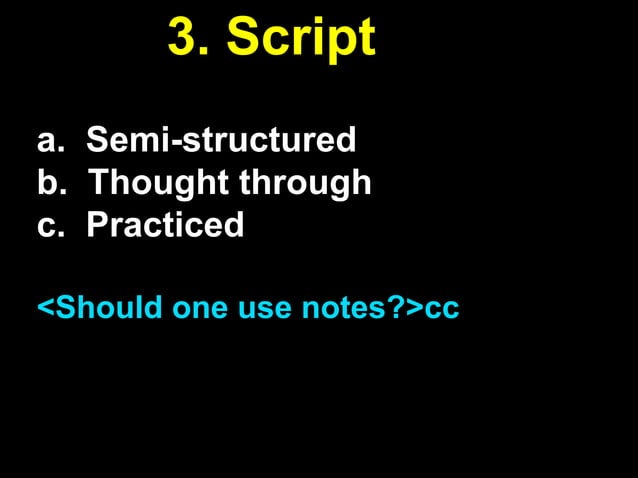 3. Script

a. Semi-structured
b. Thought through
c. Practiced

<Should one use notes?>cc